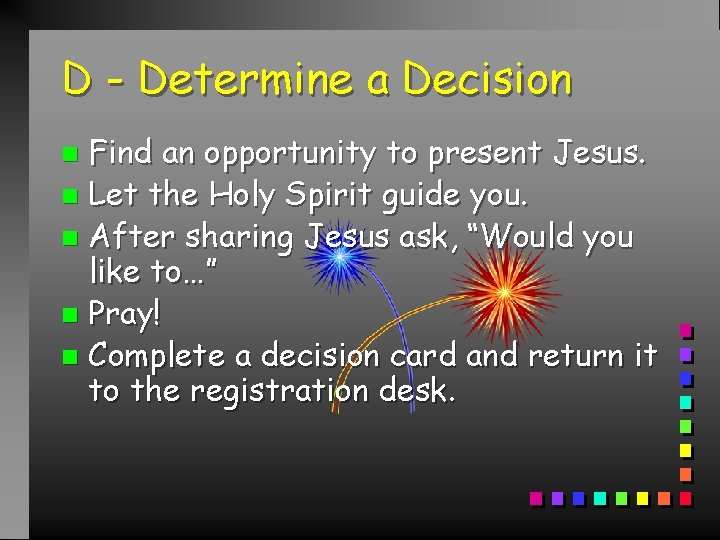 D - Determine a Decision

- Find an opportunity to present Jesus.
- Let the Holy Spirit guide you.
- After sharing Jesus ask, "Would you like to…"
- Pray!
- Complete a decision card and return it to the registration desk.